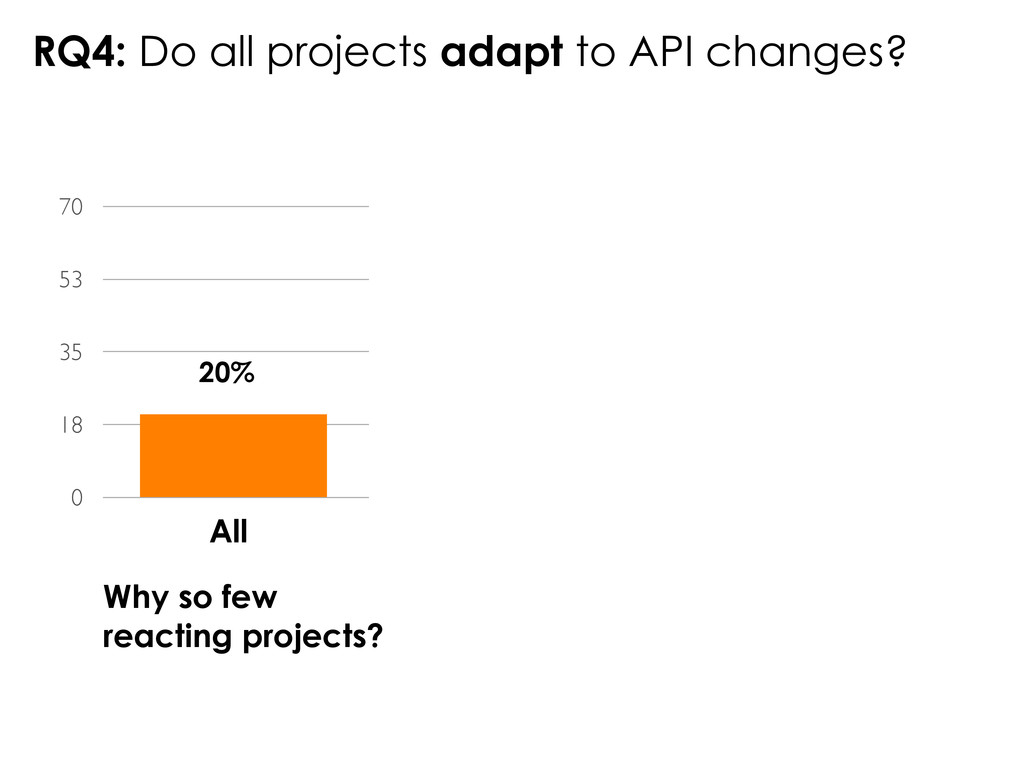 RQ4: Do all projects adapt to API changes?

70

53

35

18

0

20%

All

Why so few reacting projects?